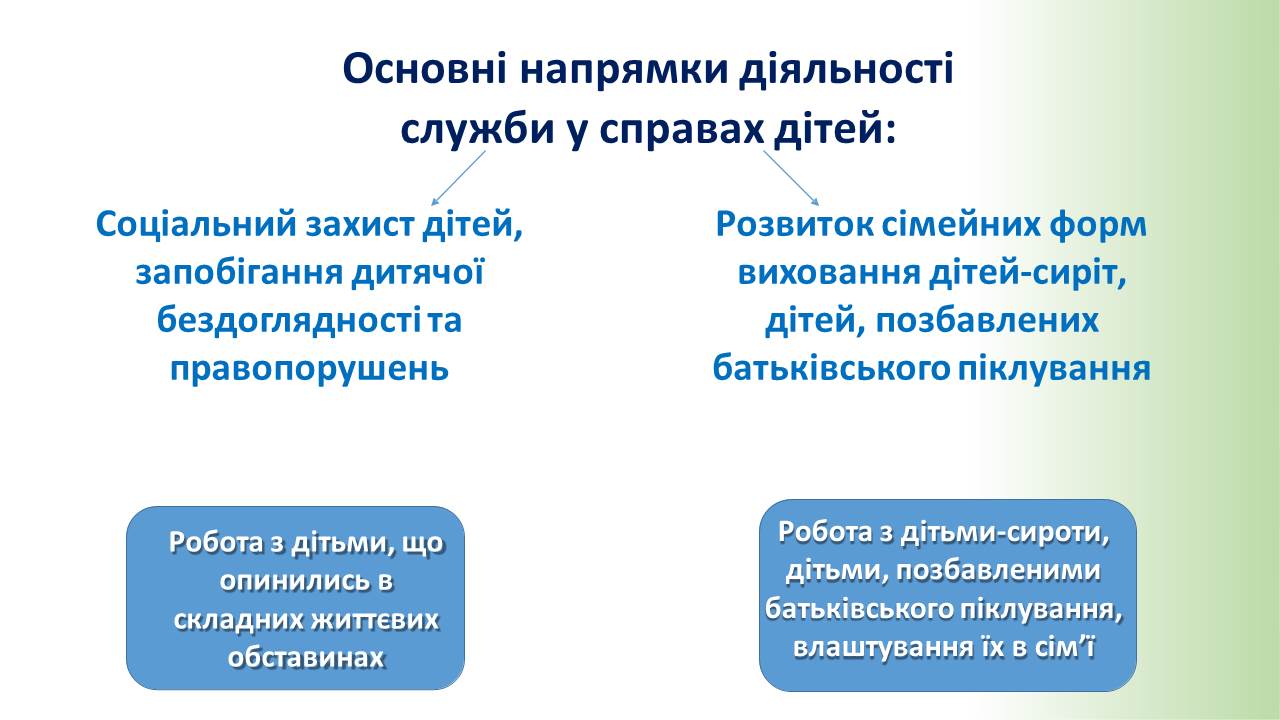 Основні напрямки діяльності служби у справах дітей:

Соціальний захист дітей, запобігання дитячої бездоглядності та правопорушень

Розвиток сімейних форм виховання дітей-сиріт, дітей, позбавлених батьківського піклування

Робота з дітьми, що опинились в складних життєвих обставинах

Робота з дітьми-сироти, дітьми, позбавленими батьківського піклування, влаштування їх в сім’ї